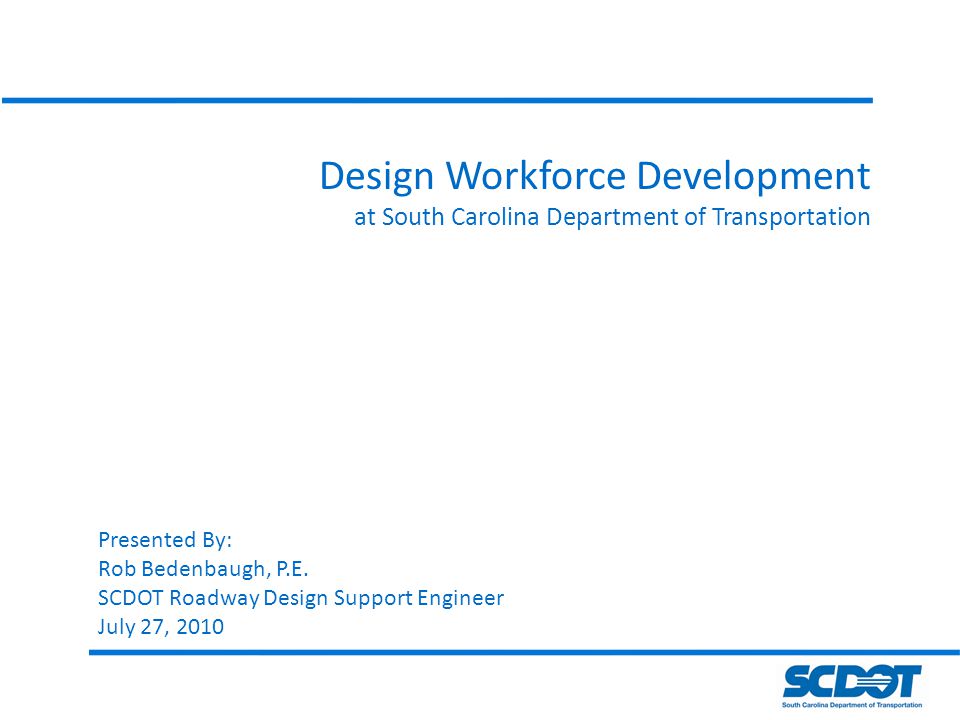 Design Workforce Development
at South Carolina Department of Transportation

Presented By:
Rob Bedenbaugh, P.E.
SCDOT Roadway Design Support Engineer
July 27, 2010

SCDOT
South Carolina Department of Transportation